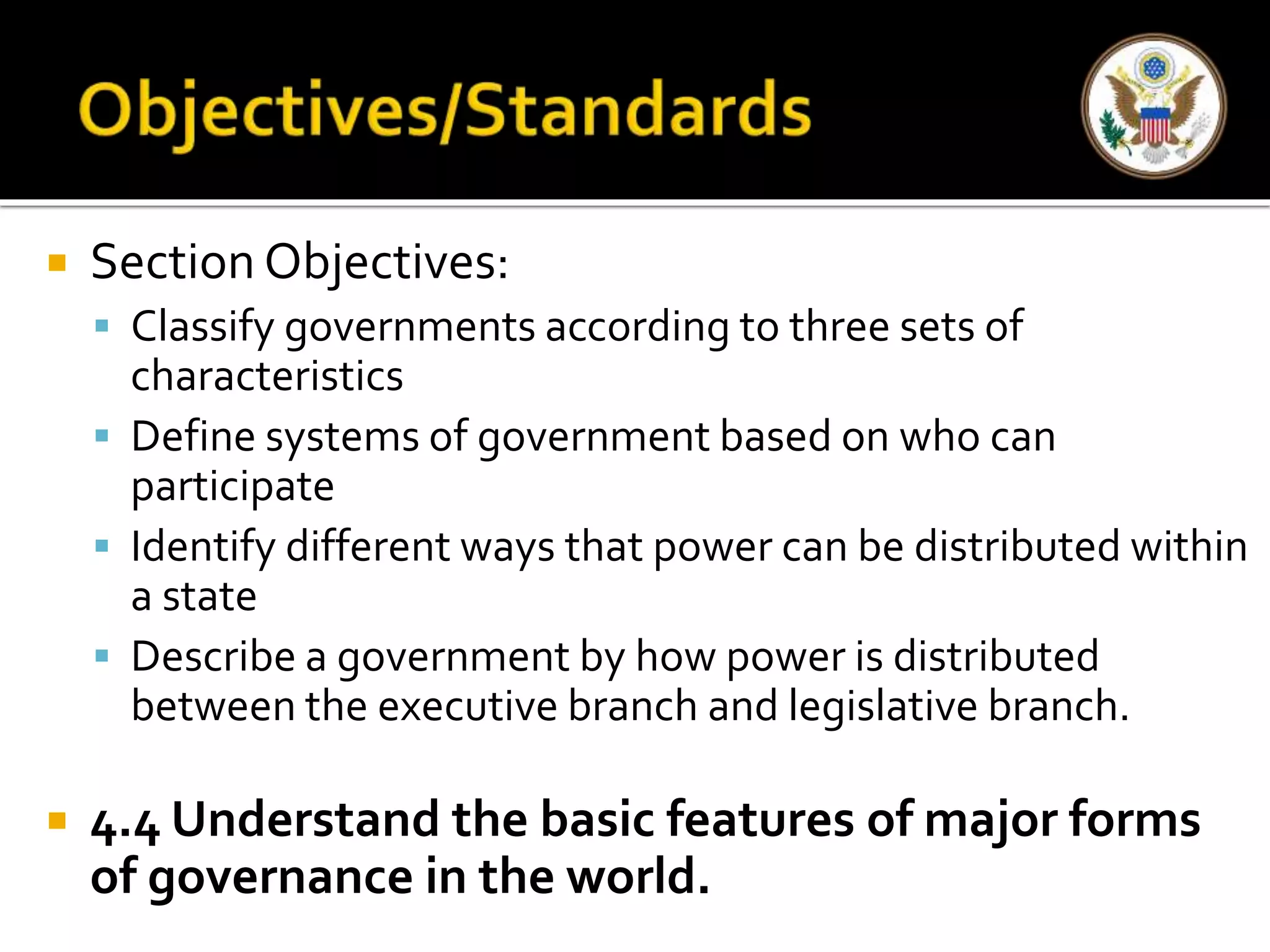 Objectives/Standards

Section Objectives:
Classify governments according to three sets of characteristics
Define systems of government based on who can participate
Identify different ways that power can be distributed within a state
Describe a government by how power is distributed between the executive branch and legislative branch.

4.4 Understand the basic features of major forms of governance in the world.